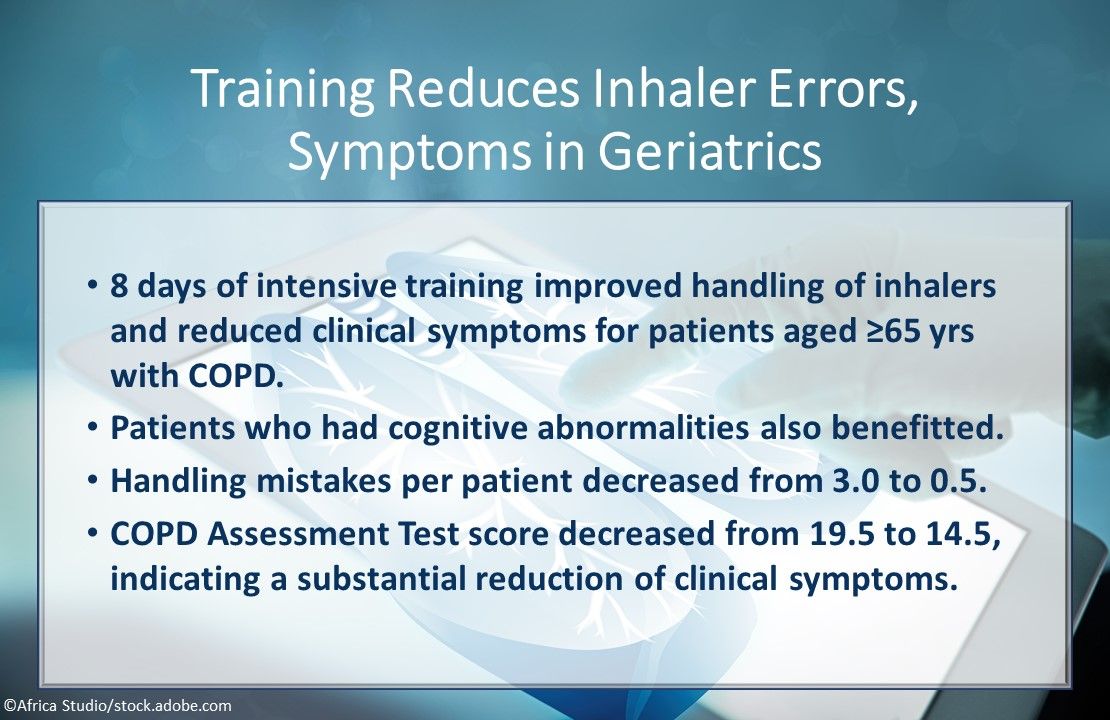 Training Reduces Inhaler Errors, Symptoms in Geriatrics

• 8 days of intensive training improved handling of inhalers and reduced clinical symptoms for patients aged ≥65 yrs with COPD.
• Patients who had cognitive abnormalities also benefitted.
• Handling mistakes per patient decreased from 3.0 to 0.5.
• COPD Assessment Test score decreased from 19.5 to 14.5, indicating a substantial reduction of clinical symptoms.

©Africa Studio/stock.adobe.com